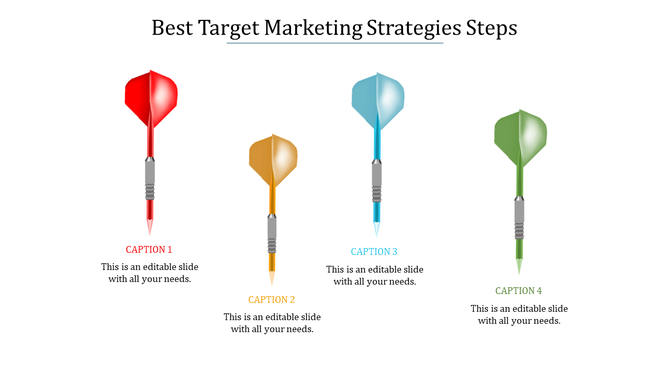 Best Target Marketing Strategies Steps

CAPTION 1
This is an editable slide with all your needs.

CAPTION 2
This is an editable slide with all your needs.

CAPTION 3
This is an editable slide with all your needs.

CAPTION 4
This is an editable slide with all your needs.